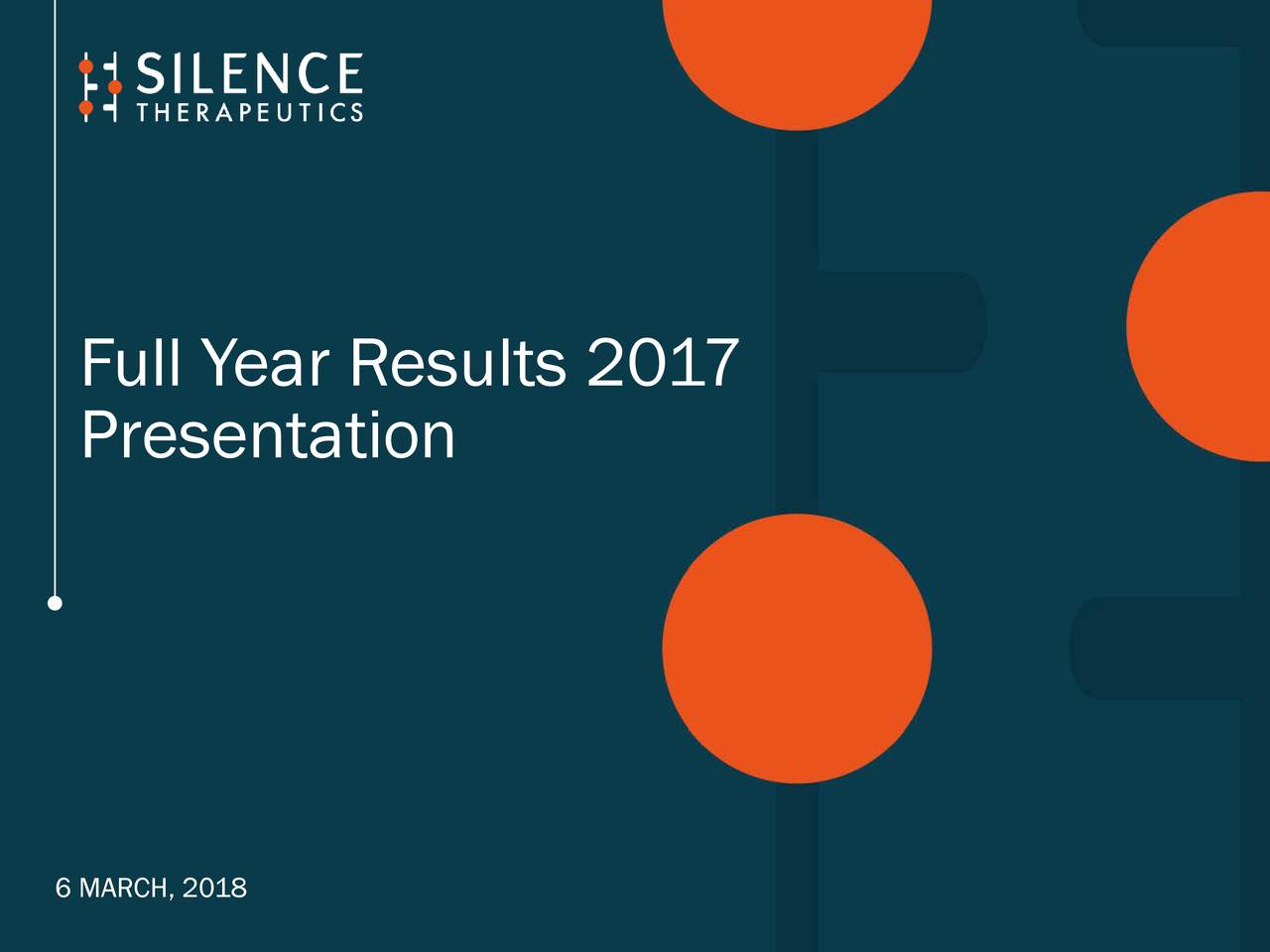 SILENCE
THERAPEUTICS

Full Year Results 2017
Presentation

6 MARCH, 2018